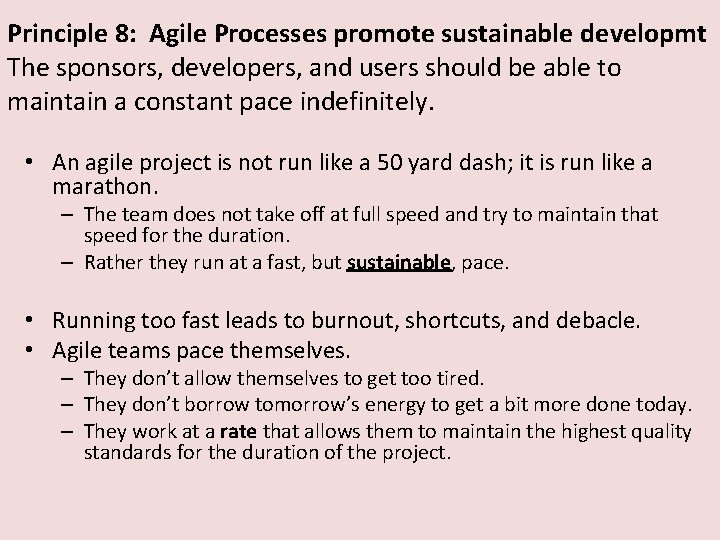 Principle 8: Agile Processes promote sustainable developmt
The sponsors, developers, and users should be able to maintain a constant pace indefinitely.

• An agile project is not run like a 50 yard dash; it is run like a marathon.
– The team does not take off at full speed and try to maintain that speed for the duration.
– Rather they run at a fast, but sustainable, pace.

• Running too fast leads to burnout, shortcuts, and debacle.
• Agile teams pace themselves.
– They don't allow themselves to get too tired.
– They don't borrow tomorrow's energy to get a bit more done today.
– They work at a rate that allows them to maintain the highest quality standards for the duration of the project.